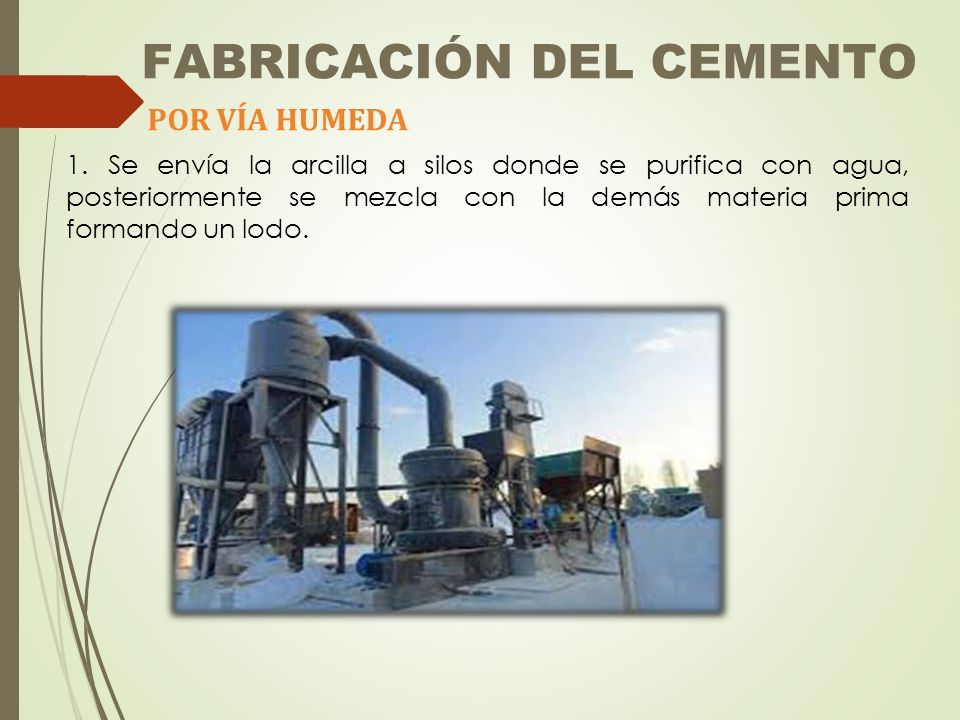 FABRICACIÓN DEL CEMENTO

POR VÍA HUMEDA

1. Se envía la arcilla a silos donde se purifica con agua, posteriormente se mezcla con la demás materia prima formando un lodo.